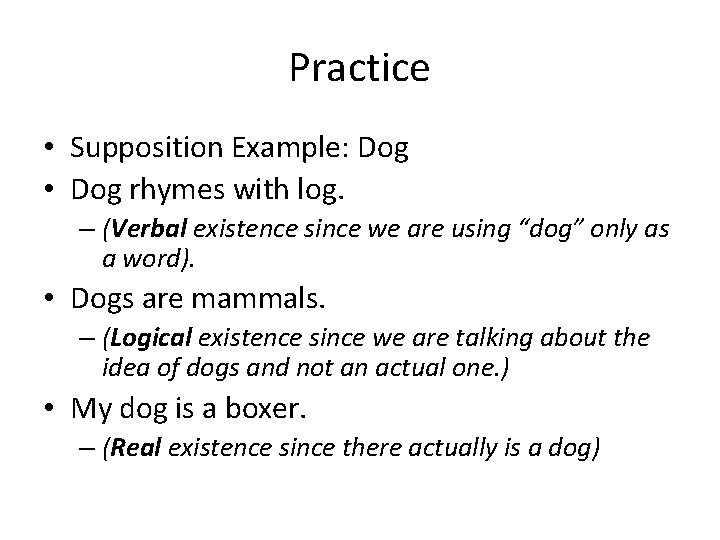 Practice

• Supposition Example: Dog
• Dog rhymes with log.
– (Verbal existence since we are using “dog” only as a word).
• Dogs are mammals.
– (Logical existence since we are talking about the idea of dogs and not an actual one.)
• My dog is a boxer.
– (Real existence since there actually is a dog)